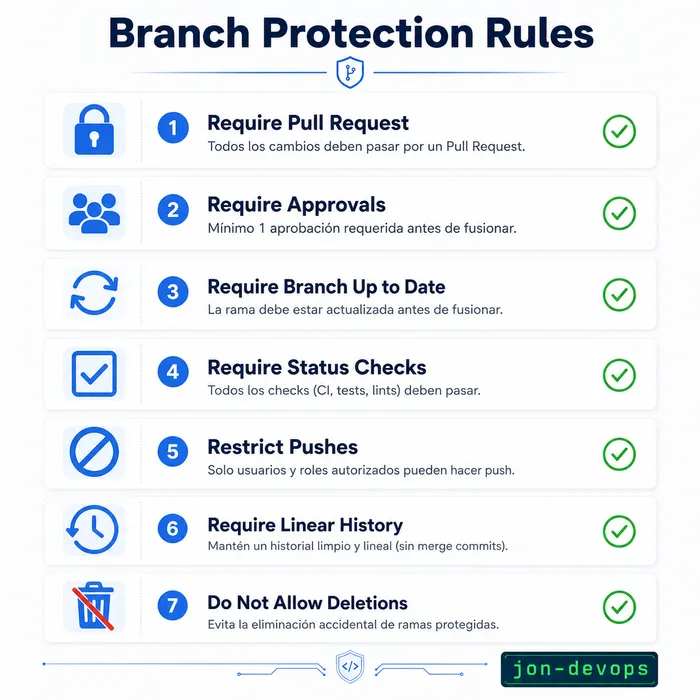 Branch Protection Rules

1 Require Pull Request
Todos los cambios deben pasar por un Pull Request.

2 Require Approvals
Mínimo 1 aprobación requerida antes de fusionar.

3 Require Branch Up to Date
La rama debe estar actualizada antes de fusionar.

4 Require Status Checks
Todos los checks (CI, tests, lints) deben pasar.

5 Restrict Pushes
Solo usuarios y roles autorizados pueden hacer push.

6 Require Linear History
Mantén un historial limpio y lineal (sin merge commits).

7 Do Not Allow Deletions
Evita la eliminación accidental de ramas protegidas.

</>

jon-devops